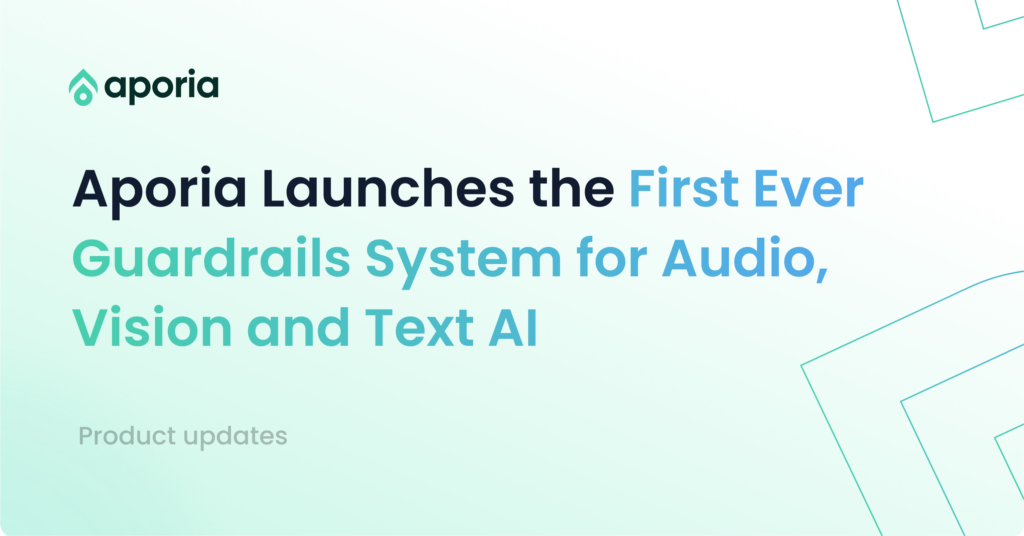 aporia

Aporia Launches the First Ever Guardrails System for Audio, Vision and Text AI

Product updates